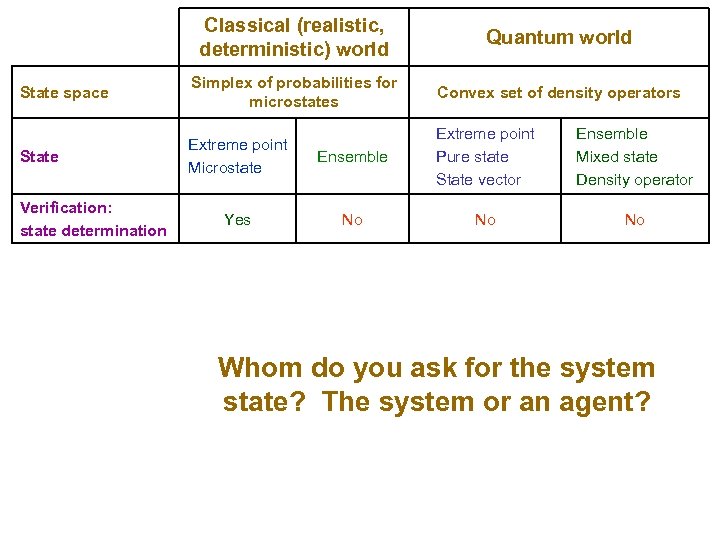 | | Classical (realistic, deterministic) world | | Quantum world | |
|---|---|---|---|---|
| State space | Simplex of probabilities for microstates | | Convex set of density operators | |
| State | Extreme point Microstate | Ensemble | Extreme point Pure state State vector | Ensemble Mixed state Density operator |
| Verification: state determination | Yes | No | No | No |

Whom do you ask for the system state? The system or an agent?